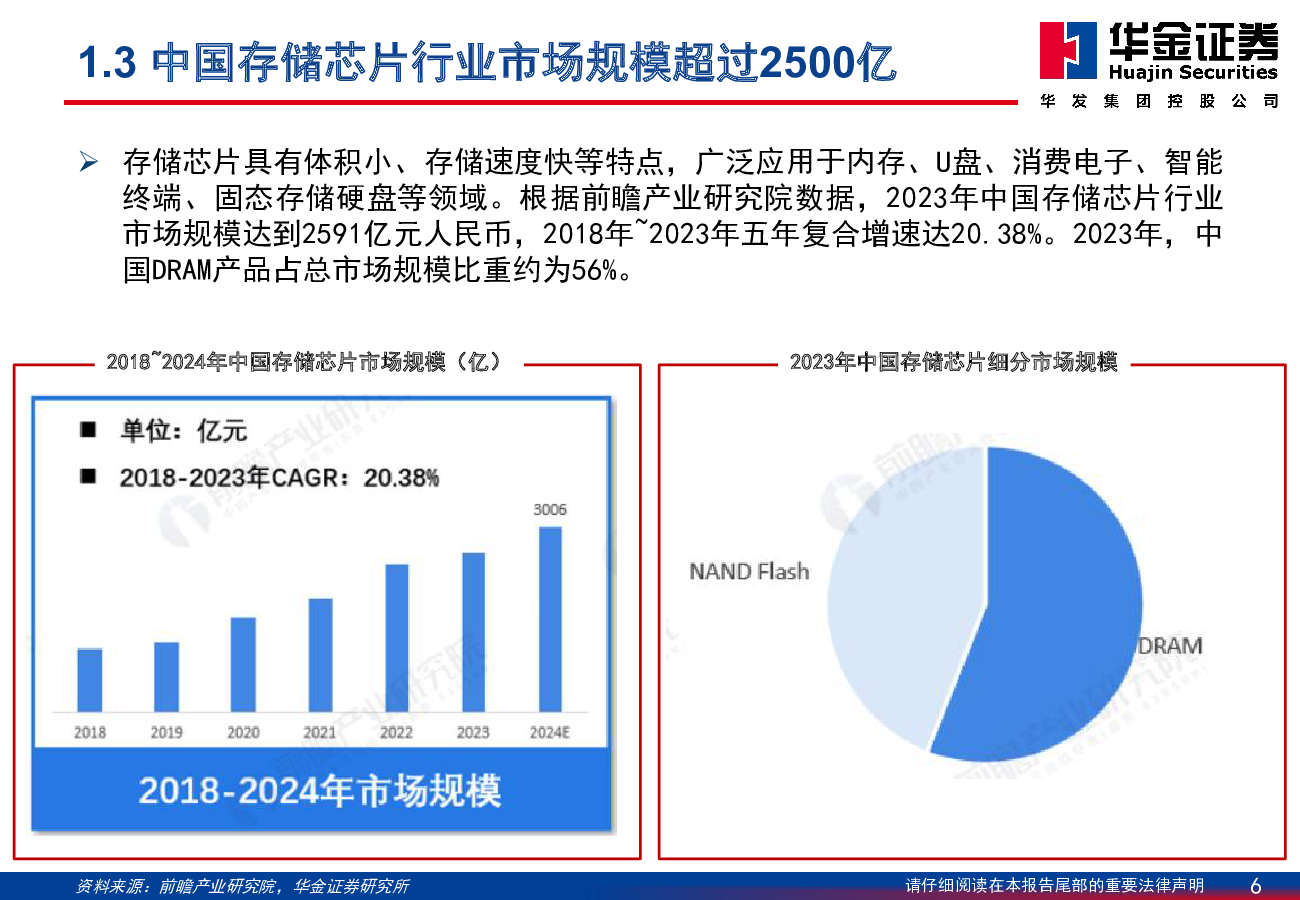 1.3 中国存储芯片行业市场规模超过2500亿

华金证券
Huajin Securities
华发集团控股公司

➢ 存储芯片具有体积小、存储速度快等特点，广泛应用于内存、U盘、消费电子、智能终端、固态存储硬盘等领域。根据前瞻产业研究院数据，2023年中国存储芯片行业市场规模达到2591亿元人民币，2018年~2023年五年复合增速达20.38%。2023年，中国DRAM产品占总市场规模比重约为56%。

2018~2024年中国存储芯片市场规模（亿）

■ 单位：亿元
■ 2018-2023年CAGR：20.38%

3006

2018 2019 2020 2021 2022 2023 2024E

2018-2024年市场规模

2023年中国存储芯片细分市场规模

NAND Flash
DRAM

资料来源：前瞻产业研究院，华金证券研究所

请仔细阅读在本报告尾部的重要法律声明 6